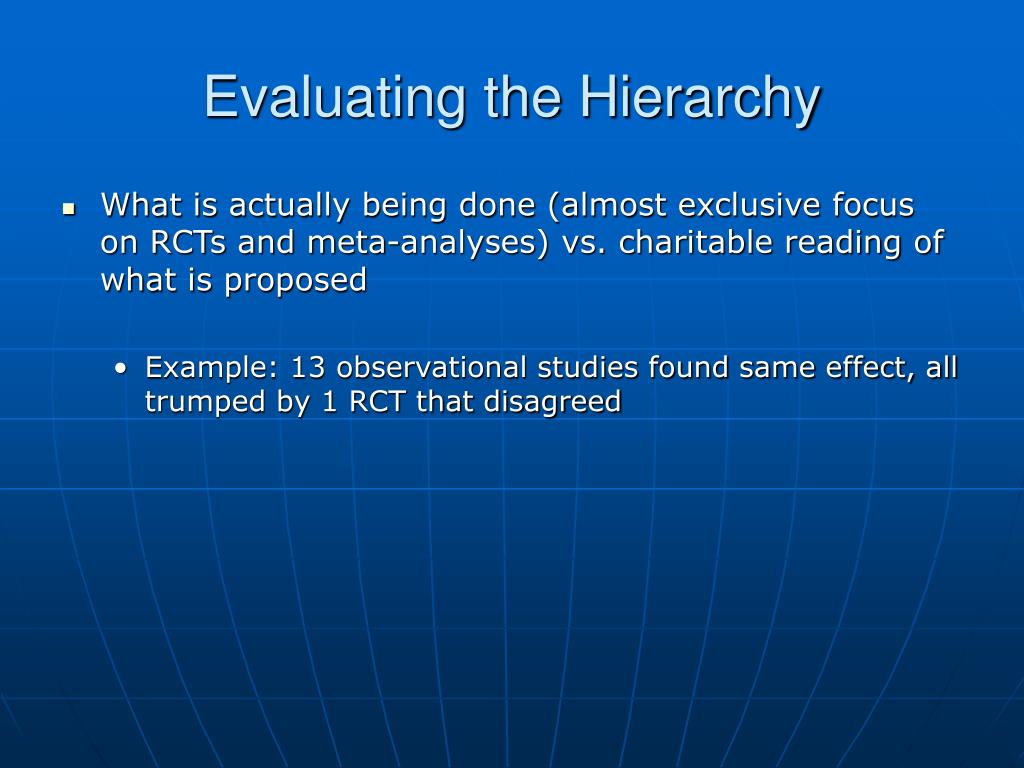 Evaluating the Hierarchy

▪ What is actually being done (almost exclusive focus on RCTs and meta-analyses) vs. charitable reading of what is proposed

• Example: 13 observational studies found same effect, all trumped by 1 RCT that disagreed